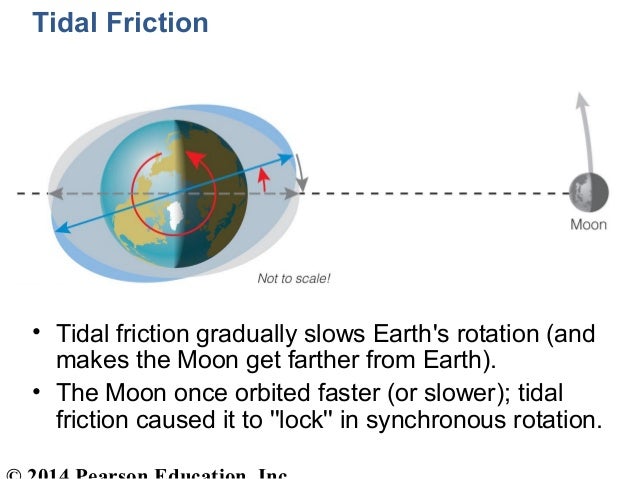 Tidal Friction

Moon

Not to scale!

• Tidal friction gradually slows Earth's rotation (and makes the Moon get farther from Earth).

• The Moon once orbited faster (or slower); tidal friction caused it to "lock" in synchronous rotation.

© 2014 Pearson Education, Inc.